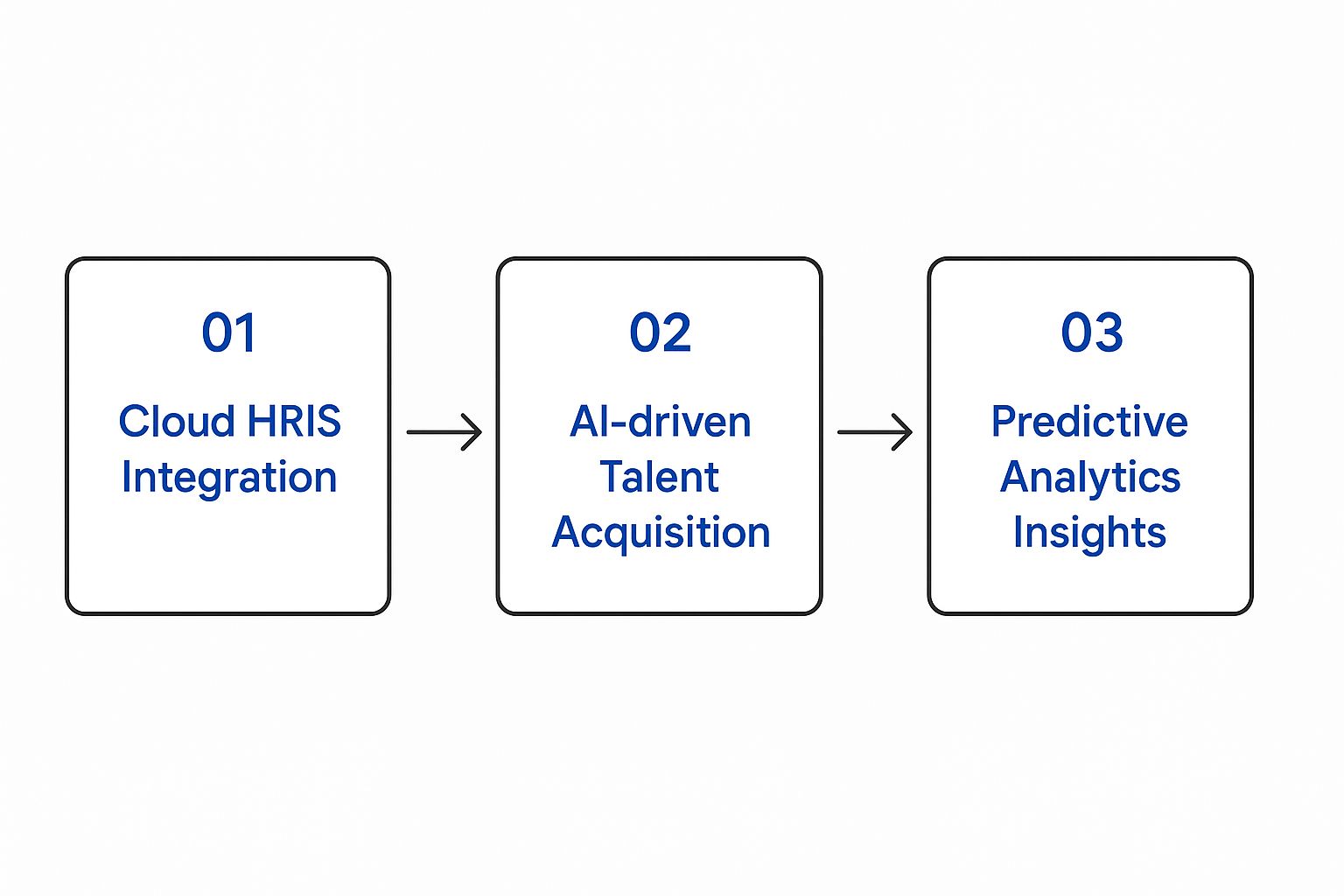 01
Cloud HRIS Integration

02
AI-driven Talent Acquisition

03
Predictive Analytics Insights